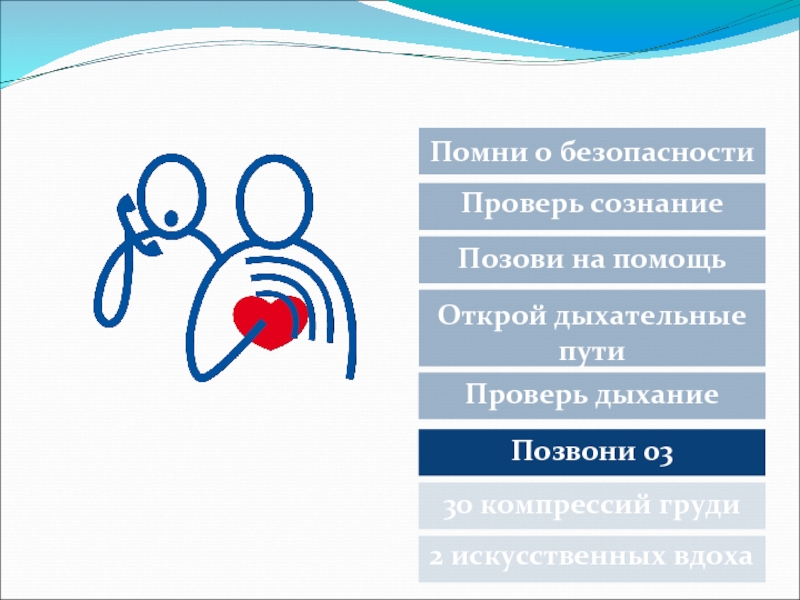 Помни о безопасности

Проверь сознание

Позови на помощь

Открой дыхательные пути

Проверь дыхание

Позвони 03

30 компрессий груди

2 искусственных вдоха